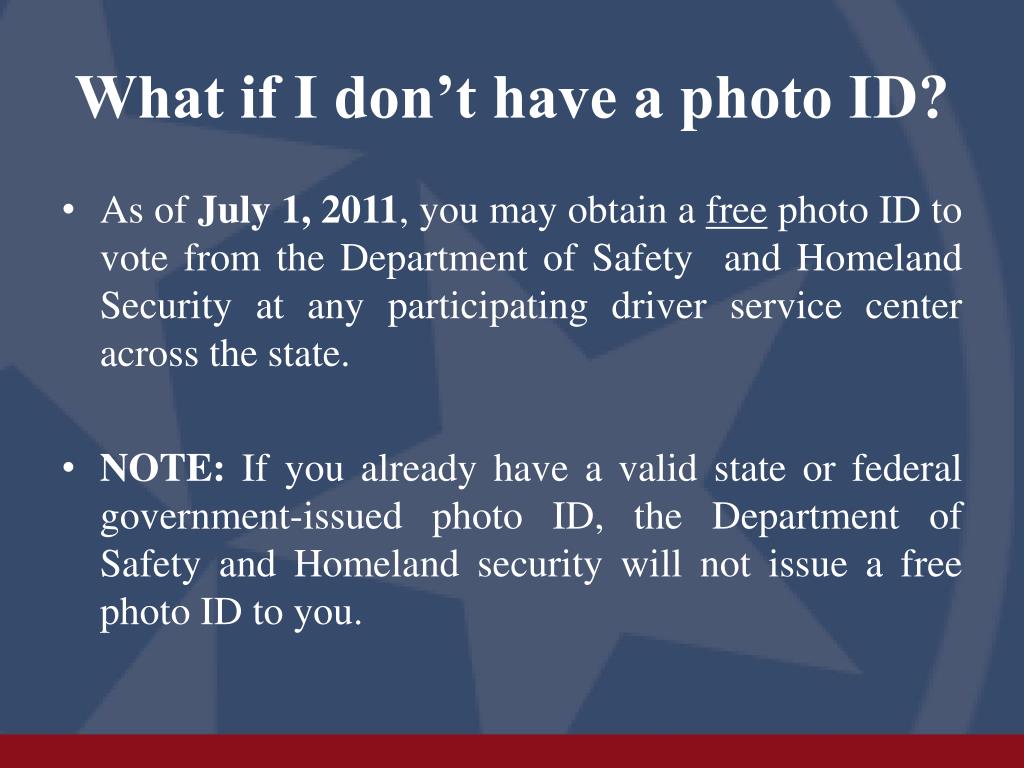 What if I don’t have a photo ID?

• As of July 1, 2011, you may obtain a free photo ID to vote from the Department of Safety and Homeland Security at any participating driver service center across the state.

• NOTE: If you already have a valid state or federal government-issued photo ID, the Department of Safety and Homeland security will not issue a free photo ID to you.